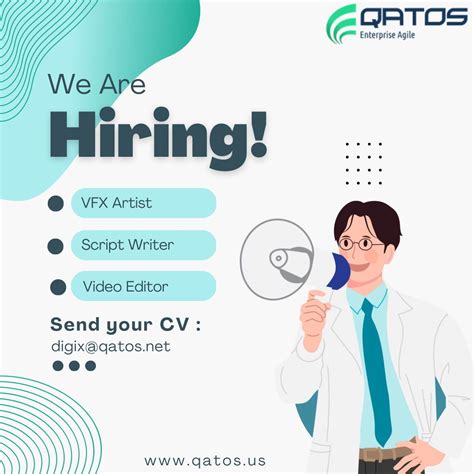 QATOS
Enterprise Agile

We Are
Hiring!

VFX Artist
Script Writer
Video Editor

Send your CV :
digix@qatos.net

www.qatos.us